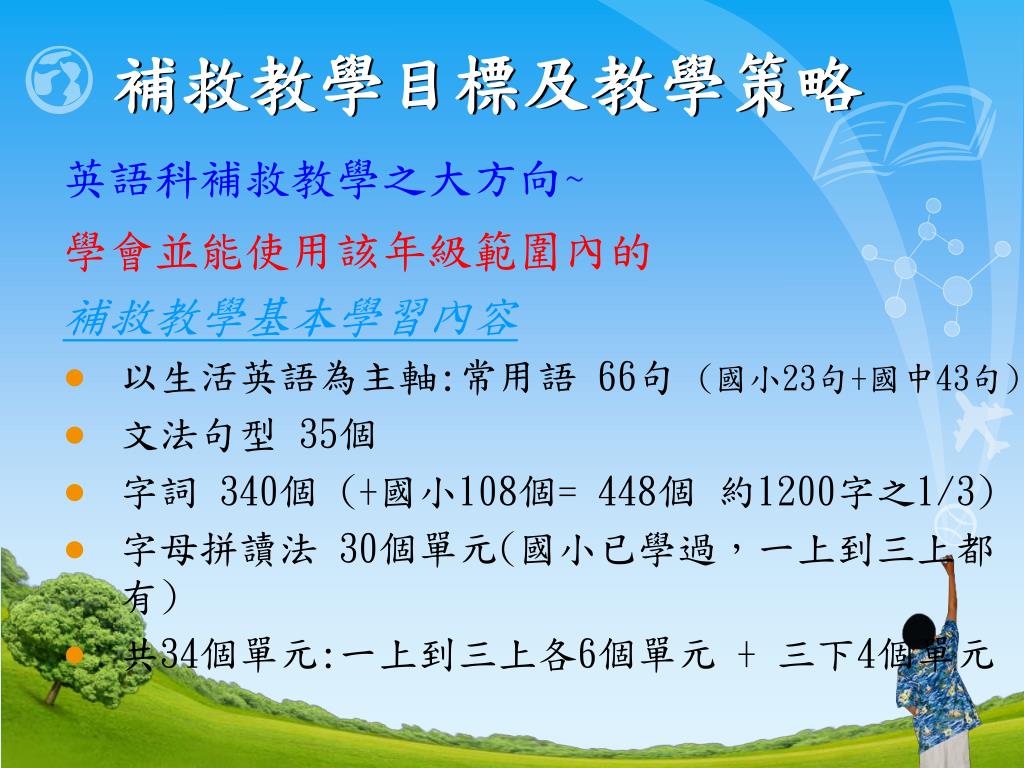 補救教學目標及教學策略

英語科補救教學之大方向~

學會並能使用該年級範圍內的

補救教學基本學習內容

- 以生活英語為主軸:常用語 66句 (國小23句+國中43句)
- 文法句型 35個
- 字詞 340個 (+國小108個= 448個 約1200字之1/3)
- 字母拼讀法 30個單元(國小已學過，一上到三上都有)
- 共34個單元:一上到三上各6個單元 + 三下4個單元